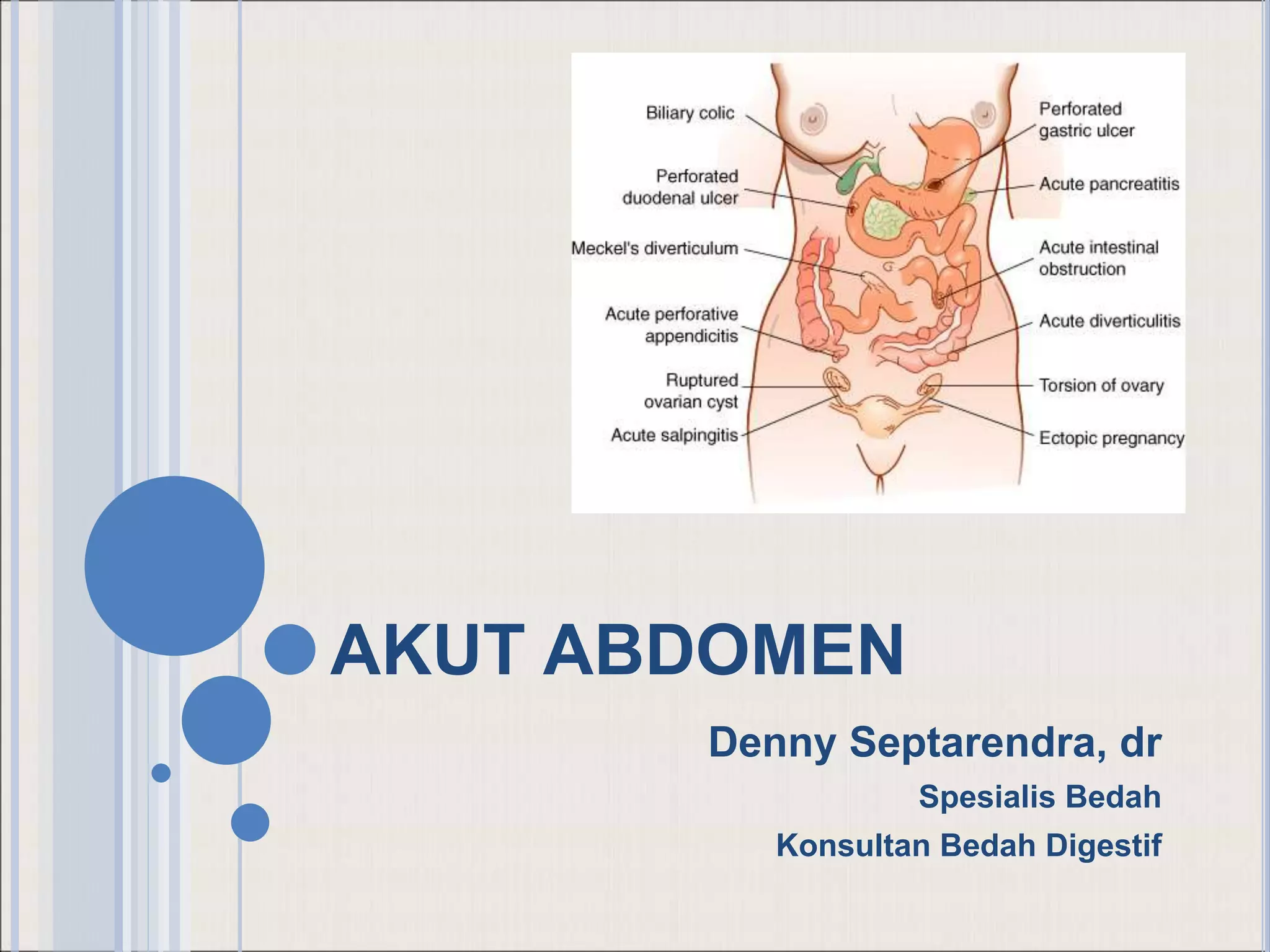 Biliary colic

Perforated duodenal ulcer

Meckel's diverticulum

Acute perforative appendicitis

Ruptured ovarian cyst

Acute salpingitis

Perforated gastric ulcer

Acute pancreatitis

Acute intestinal obstruction

Acute diverticulitis

Torsion of ovary

Ectopic pregnancy

AKUT ABDOMEN

Denny Septarendra, dr

Spesialis Bedah

Konsultan Bedah Digestif